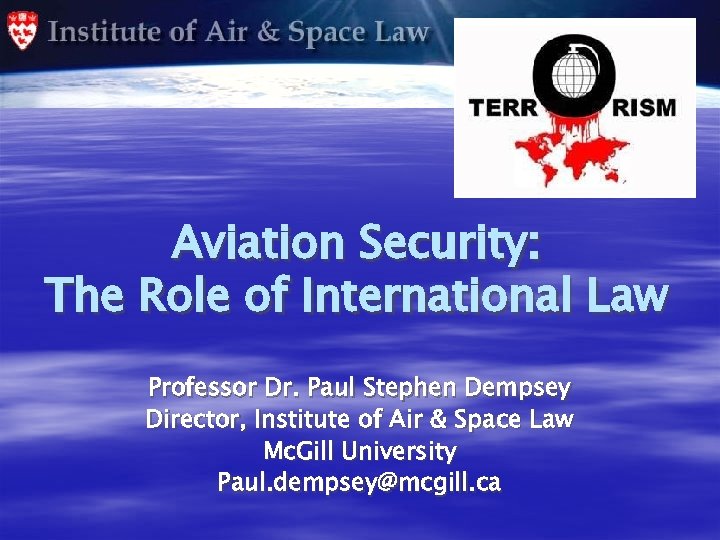 Institute of Air & Space Law

TERR RISM

Aviation Security:
The Role of International Law

Professor Dr. Paul Stephen Dempsey
Director, Institute of Air & Space Law
McGill University
Paul.dempsey@mcgill.ca